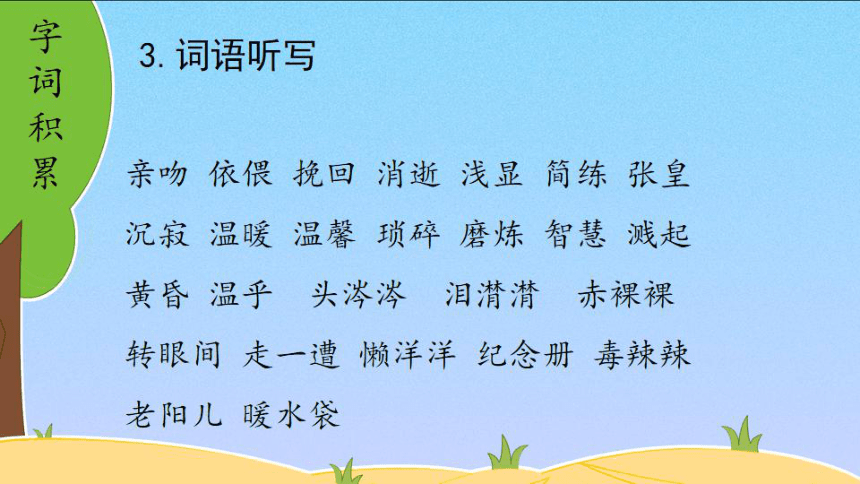 字词积累

3. 词语听写

亲吻 依偎 挽回 消逝 浅显 简练 张皇

沉寂 温暖 温馨 琐碎 磨炼 智慧 溅起

黄昏 温乎 头涔涔 泪潸潸 赤裸裸

转眼间 走一遭 懒洋洋 纪念册 毒辣辣

老阳儿 暖水袋